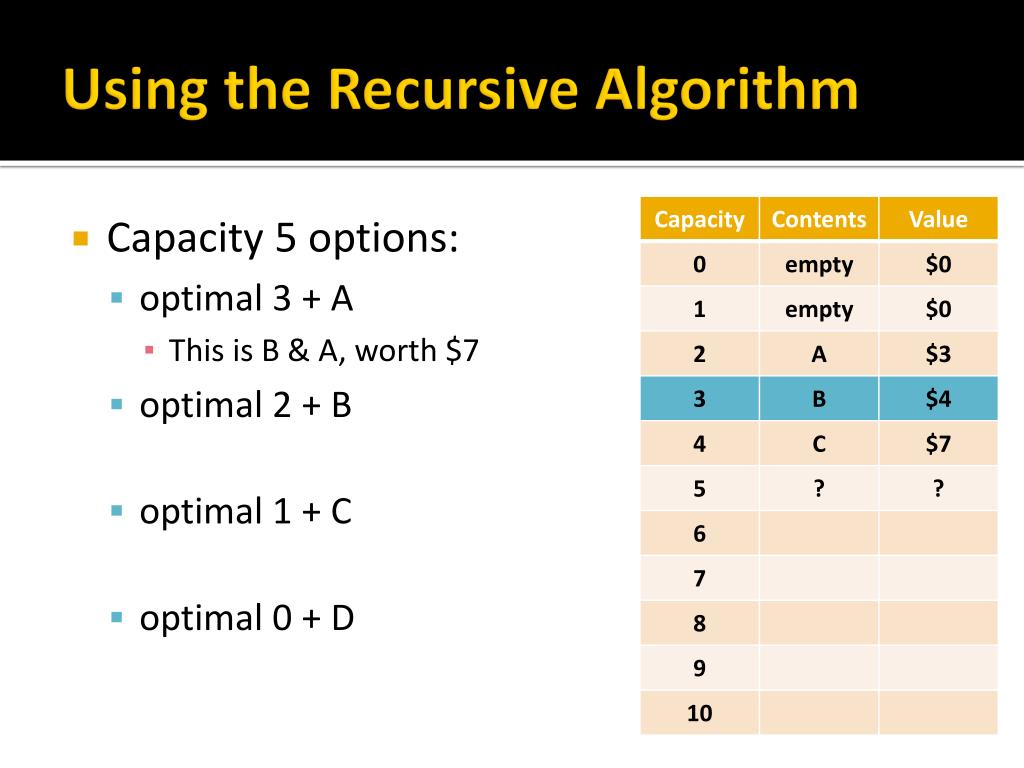 Using the Recursive Algorithm

Capacity 5 options:
optimal 3 + A
This is B & A, worth \$7
optimal 2 + B

optimal 1 + C

optimal 0 + D

| Capacity | Contents | Value |
|---|---|---|
| 0 | empty | \$0 |
| 1 | empty | \$0 |
| 2 | A | \$3 |
| 3 | B | \$4 |
| 4 | C | \$7 |
| 5 | ? | ? |
| 6 | | |
| 7 | | |
| 8 | | |
| 9 | | |
| 10 | | |